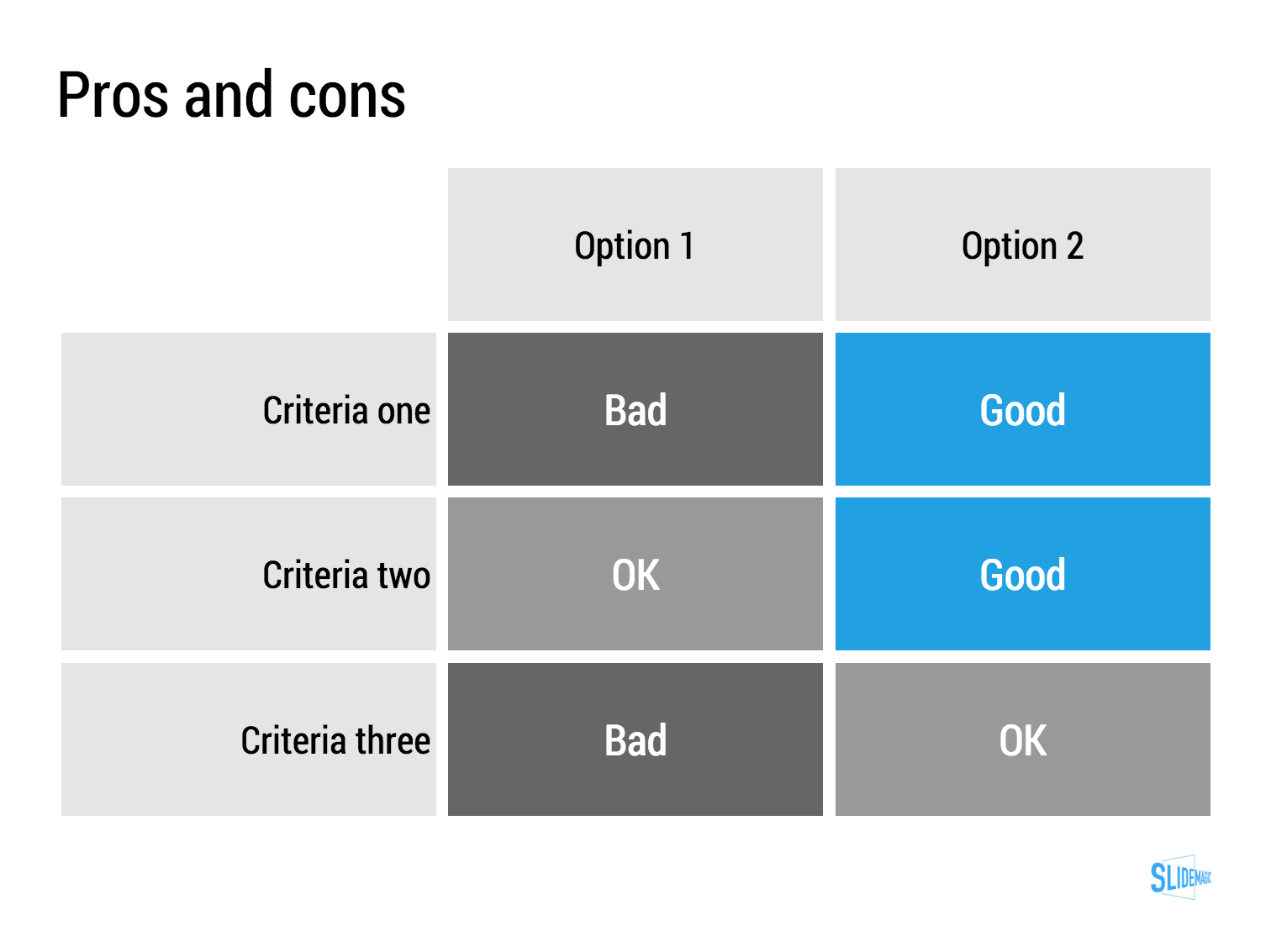 Pros and cons

| | Option 1 | Option 2 |
|---|---|---|
| Criteria one | Bad | Good |
| Criteria two | OK | Good |
| Criteria three | Bad | OK |

SLIDEMAGIC